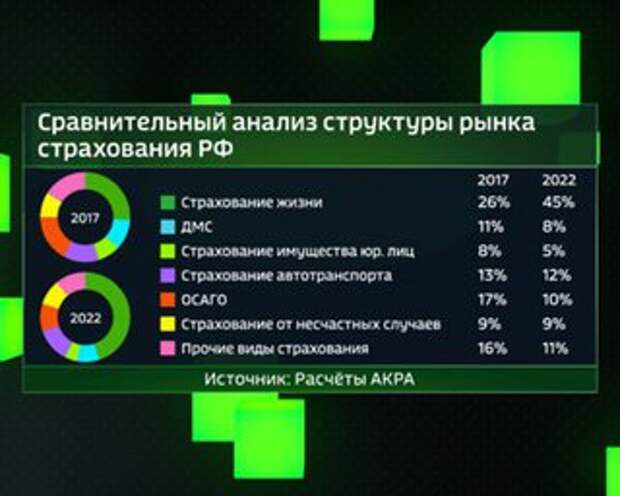 Сравнительный анализ структуры рынка страхования РФ

2017

2022

| | 2017 | 2022 |
|---|---|---|
| Страхование жизни | 26% | 45% |
| ДМС | 11% | 8% |
| Страхование имущества юр. лиц | 8% | 5% |
| Страхование автотранспорта | 13% | 12% |
| ОСАГО | 17% | 10% |
| Страхование от несчастных случаев | 9% | 9% |
| Прочие виды страхования | 16% | 11% |

Источник: Расчёты АКРА